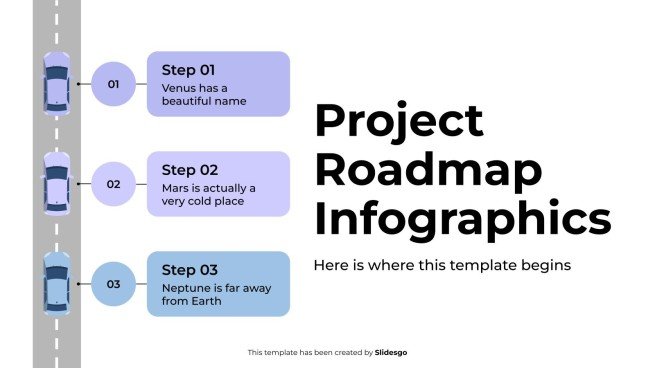 01

Step 01
Venus has a beautiful name

02

Step 02
Mars is actually a very cold place

03

Step 03
Neptune is far away from Earth

Project Roadmap Infographics

Here is where this template begins

This template has been created by Slidesgo